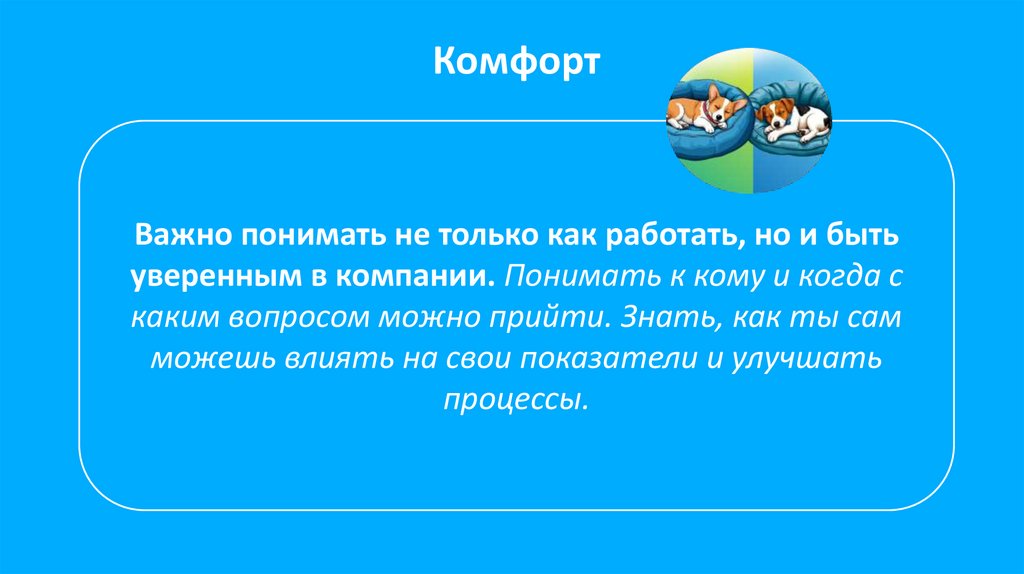 Комфорт

Важно понимать не только как работать, но и быть уверенным в компании. Понимать к кому и когда с каким вопросом можно прийти. Знать, как ты сам можешь влиять на свои показатели и улучшать процессы.